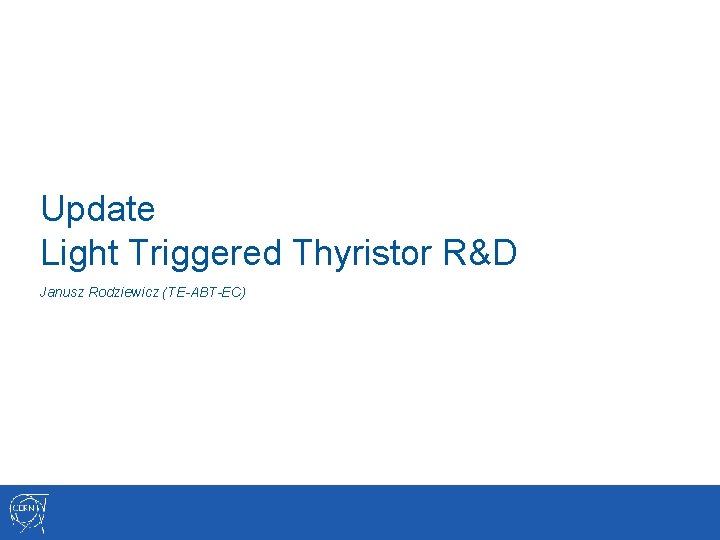 Update
Light Triggered Thyristor R&D

Janusz Rodziewicz (TE-ABT-EC)

CERN